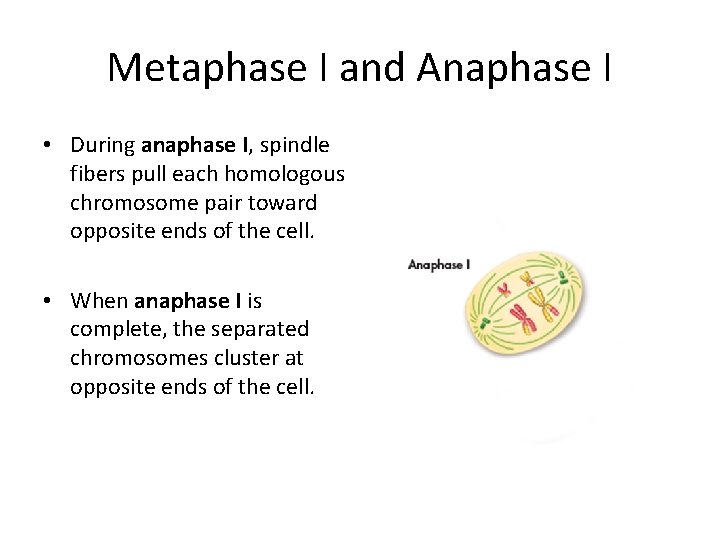 Metaphase I and Anaphase I

• During anaphase I, spindle fibers pull each homologous chromosome pair toward opposite ends of the cell.

• When anaphase I is complete, the separated chromosomes cluster at opposite ends of the cell.

Anaphase I